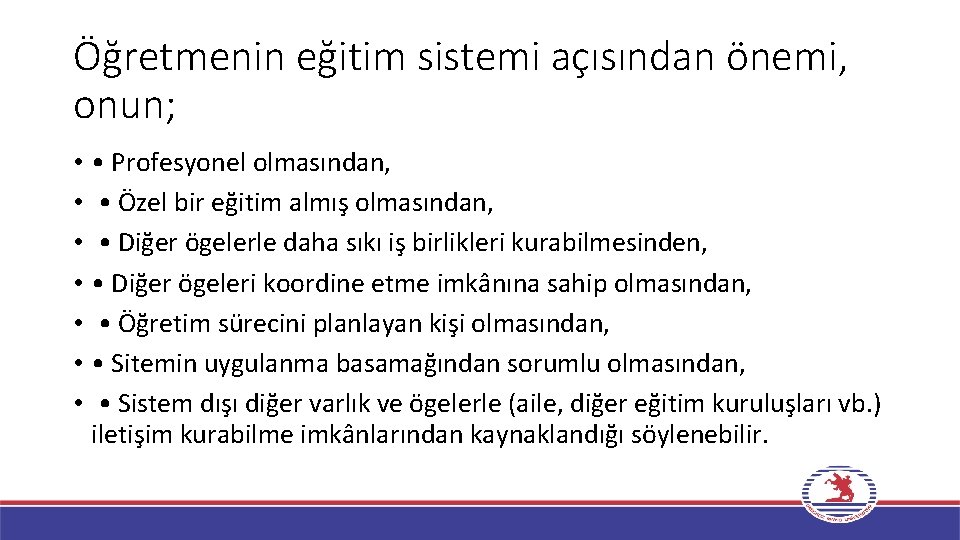 Öğretmenin eğitim sistemi açısından önemi, onun;

• • Profesyonel olmasından,
• • Özel bir eğitim almış olmasından,
• • Diğer ögelerle daha sıkı iş birlikleri kurabilmesinden,
• • Diğer ögeleri koordine etme imkânına sahip olmasından,
• • Öğretim sürecini planlayan kişi olmasından,
• • Sitemin uygulanma basamağından sorumlu olmasından,
• • Sistem dışı diğer varlık ve ögelerle (aile, diğer eğitim kuruluşları vb.) iletişim kurabilme imkânlarından kaynaklandığı söylenebilir.